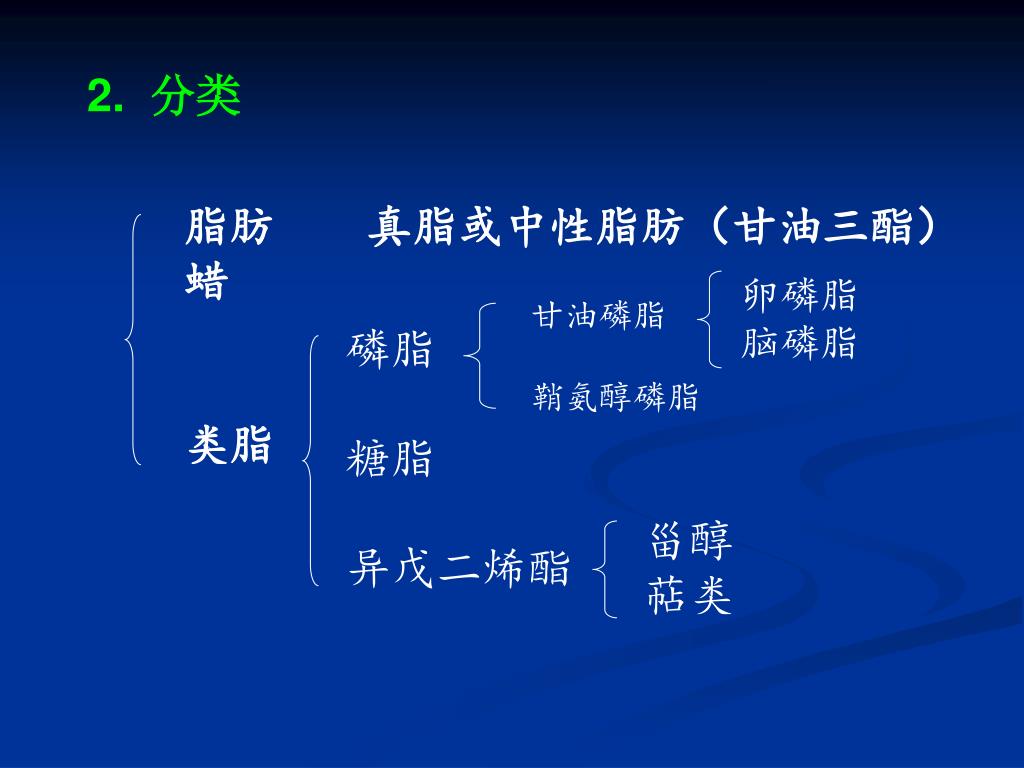 2. 分类

脂肪　　真脂或中性脂肪（甘油三酯）
蜡

类脂

磷脂

甘油磷脂

卵磷脂
脑磷脂

鞘氨醇磷脂

糖脂

异戊二烯酯

甾醇
萜类